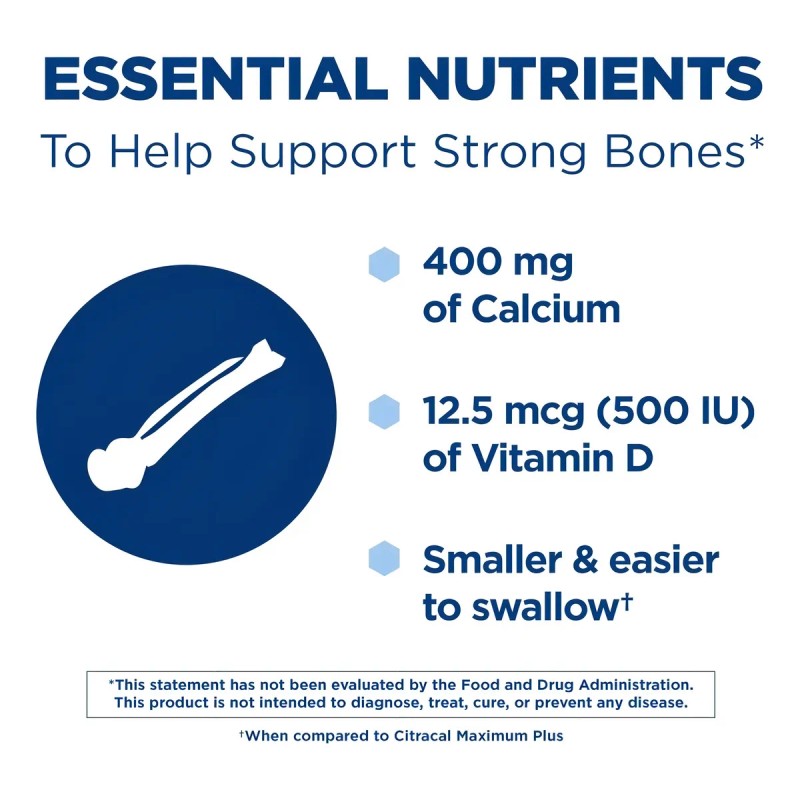 ESSENTIAL NUTRIENTS
To Help Support Strong Bones*

400 mg of Calcium

12.5 mcg (500 IU) of Vitamin D

Smaller & easier to swallow†

*This statement has not been evaluated by the Food and Drug Administration. This product is not intended to diagnose, treat, cure, or prevent any disease.

†When compared to Citracal Maximum Plus